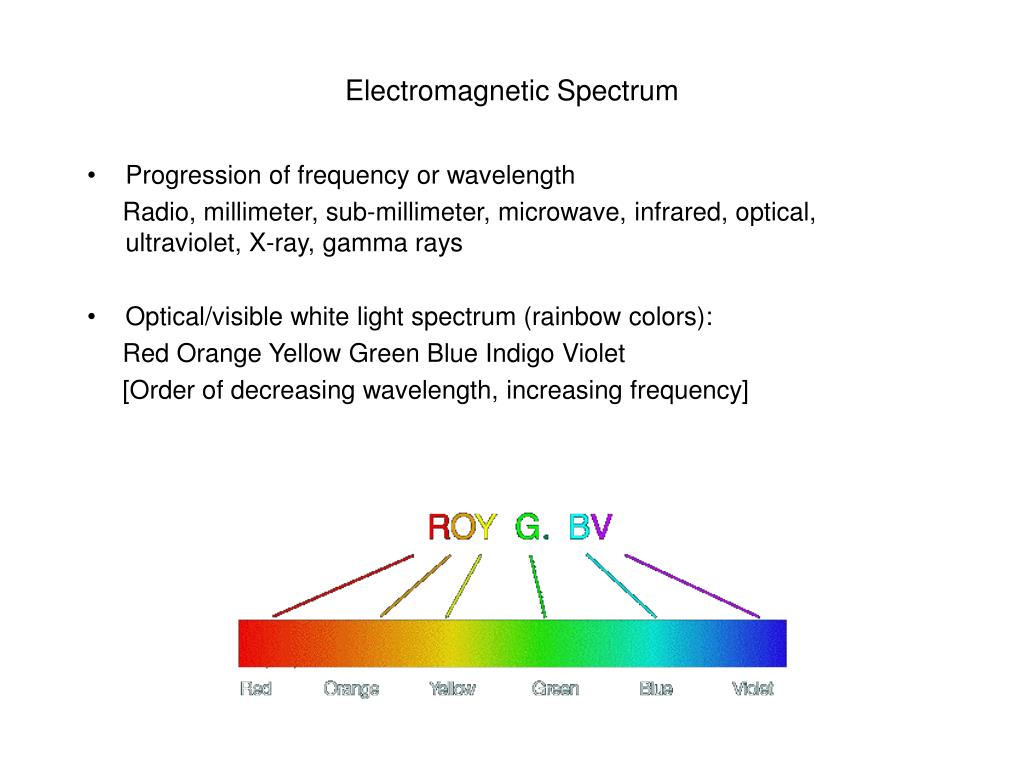 Electromagnetic Spectrum

• Progression of frequency or wavelength
Radio, millimeter, sub-millimeter, microwave, infrared, optical, ultraviolet, X-ray, gamma rays

• Optical/visible white light spectrum (rainbow colors):
Red Orange Yellow Green Blue Indigo Violet
[Order of decreasing wavelength, increasing frequency]

ROY G. BV

Red Orange Yellow Green Blue Violet